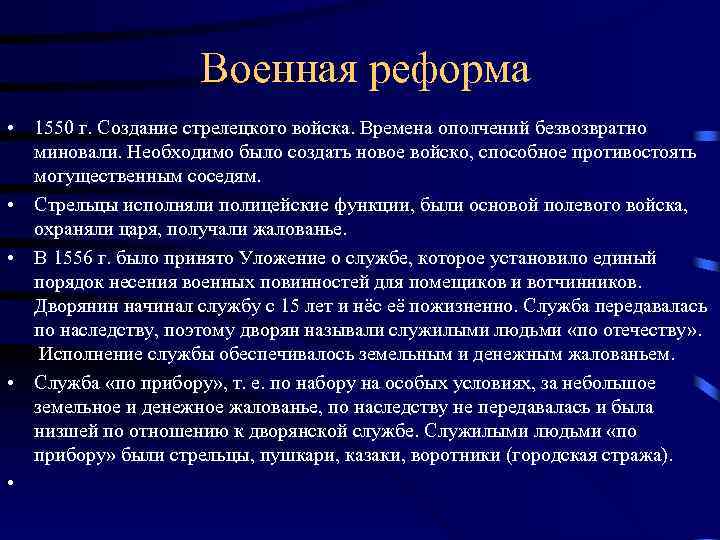 Военная реформа

• 1550 г. Создание стрелецкого войска. Времена ополчений безвозвратно миновали. Необходимо было создать новое войско, способное противостоять могущественным соседям.

• Стрельцы исполняли полицейские функции, были основой полевого войска, охраняли царя, получали жалованье.

• В 1556 г. было принято Уложение о службе, которое установило единый порядок несения военных повинностей для помещиков и вотчинников. Дворянин начинал службу с 15 лет и нёс её пожизненно. Служба передавалась по наследству, поэтому дворян называли служилыми людьми «по отечеству». Исполнение службы обеспечивалось земельным и денежным жалованьем.

• Служба «по прибору», т. е. по набору на особых условиях, за небольшое земельное и денежное жалованье, по наследству не передавалась и была низшей по отношению к дворянской службе. Служилыми людьми «по прибору» были стрельцы, пушкари, казаки, воротники (городская стража).

•